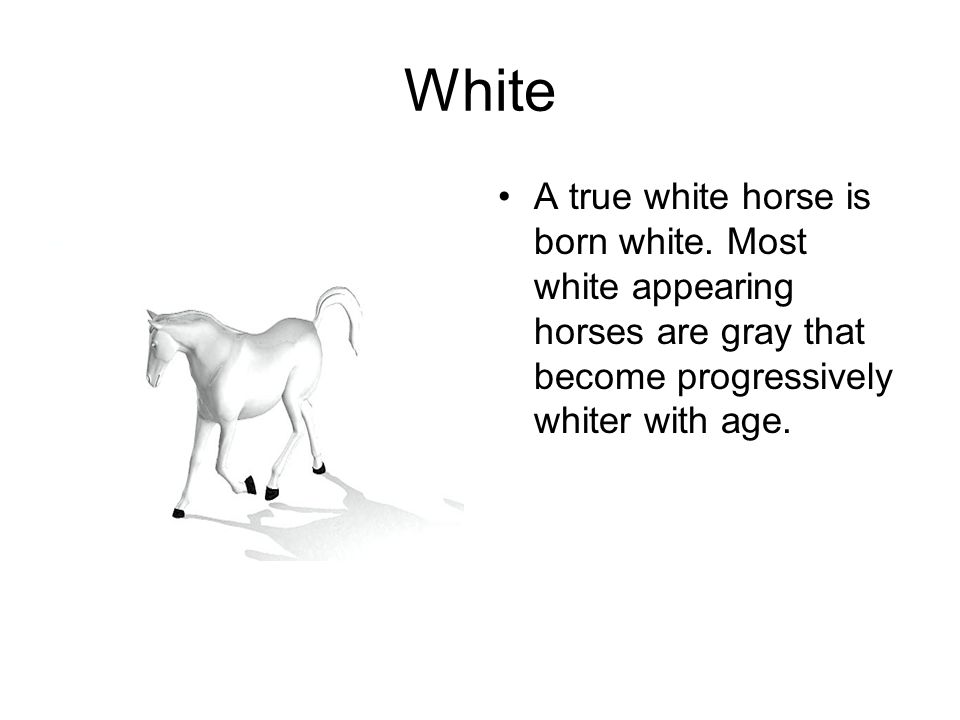 White

• A true white horse is born white. Most white appearing horses are gray that become progressively whiter with age.